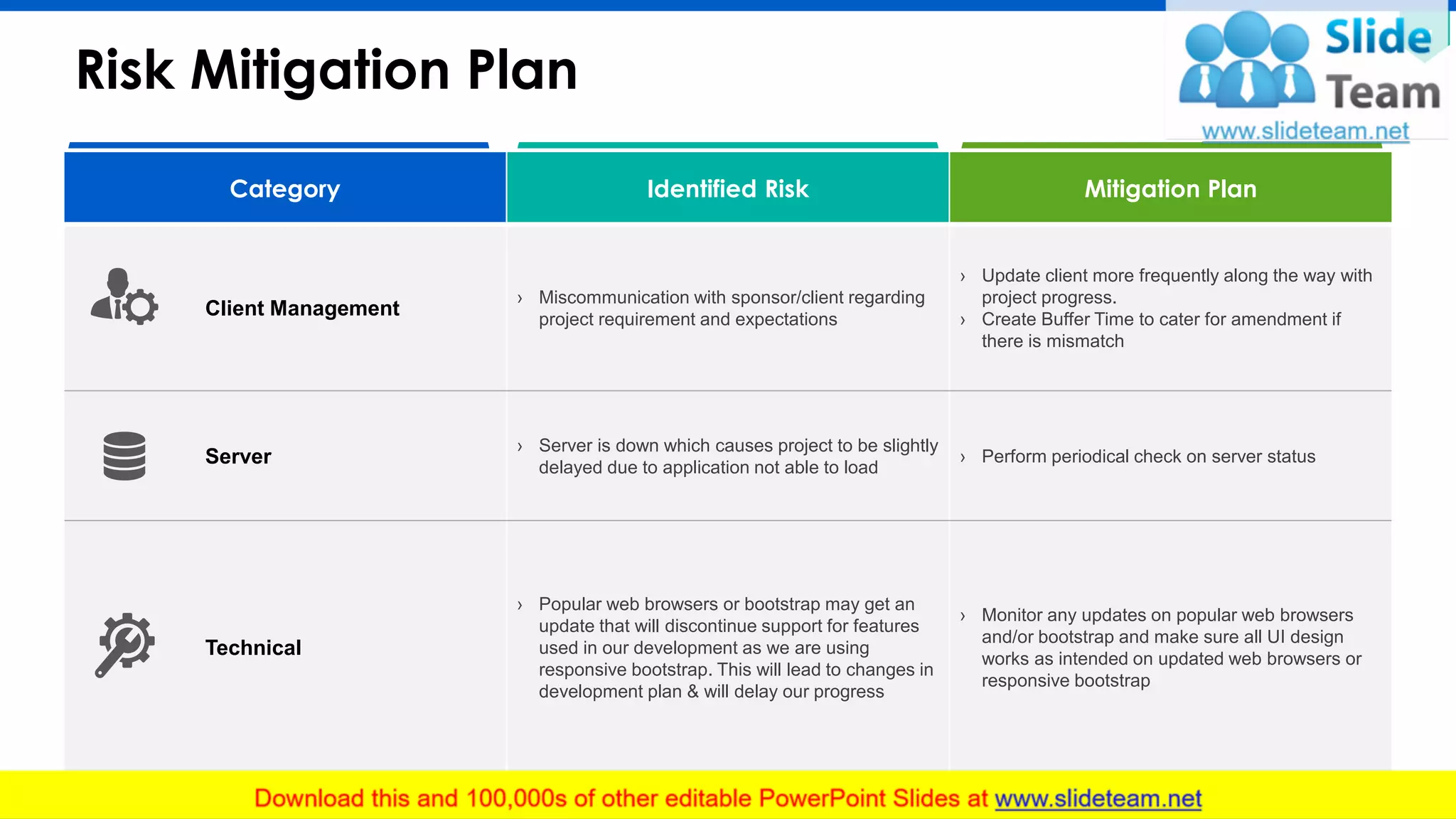 Risk Mitigation Plan

Slide Team
www.slideteam.net

| Category | Identified Risk | Mitigation Plan |
|---|---|---|
| Client Management | › Miscommunication with sponsor/client regarding project requirement and expectations | › Update client more frequently along the way with project progress. › Create Buffer Time to cater for amendment if there is mismatch |
| Server | › Server is down which causes project to be slightly delayed due to application not able to load | › Perform periodical check on server status |
| Technical | › Popular web browsers or bootstrap may get an update that will discontinue support for features used in our development as we are using responsive bootstrap. This will lead to changes in development plan & will delay our progress | › Monitor any updates on popular web browsers and/or bootstrap and make sure all UI design works as intended on updated web browsers or responsive bootstrap |

Download this and 100,000s of other editable PowerPoint Slides at www.slideteam.net